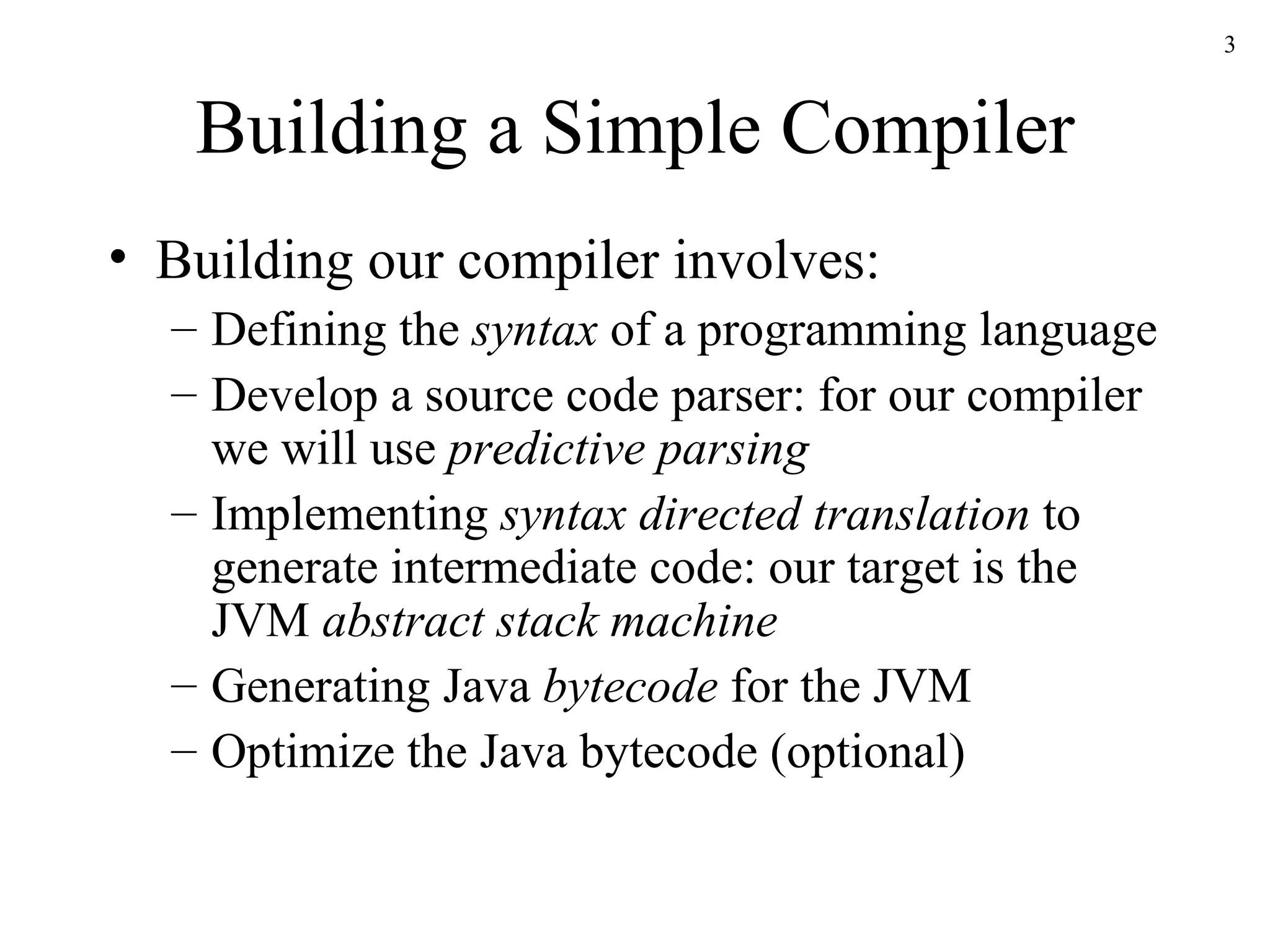 3

Building a Simple Compiler

• Building our compiler involves:
– Defining the syntax of a programming language
– Develop a source code parser: for our compiler we will use predictive parsing
– Implementing syntax directed translation to generate intermediate code: our target is the JVM abstract stack machine
– Generating Java bytecode for the JVM
– Optimize the Java bytecode (optional)